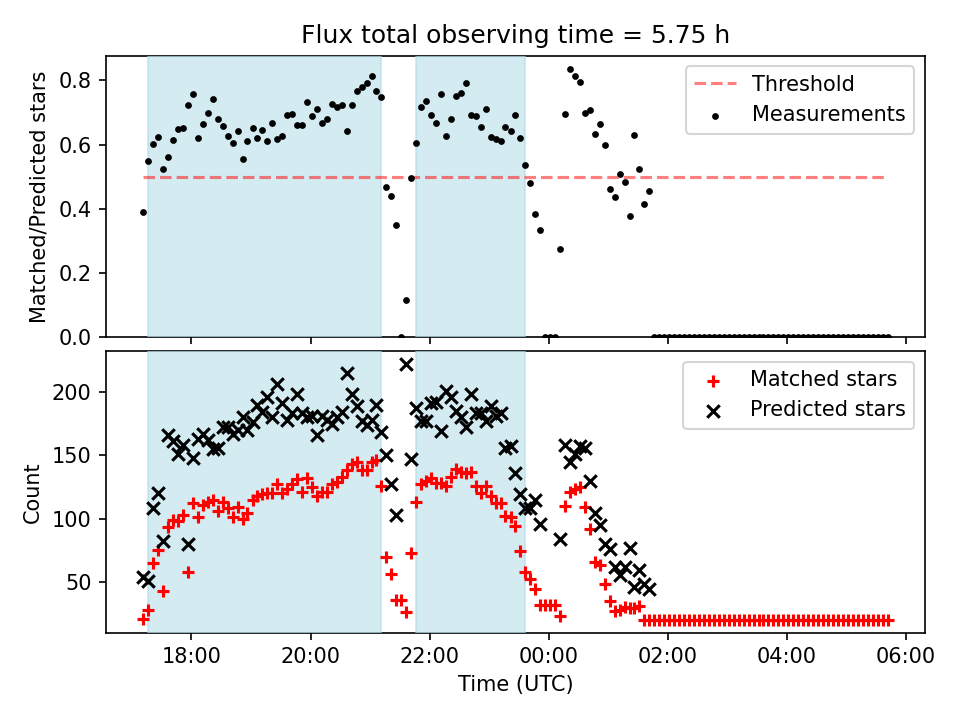 Flux total observing time = 5.75 h

Matched/Predicted stars

0.8
0.6
0.4
0.2
0.0

Threshold
Measurements

Count

200
150
100
50

Matched stars
Predicted stars

18:00
20:00
22:00
00:00
02:00
04:00
06:00

Time (UTC)